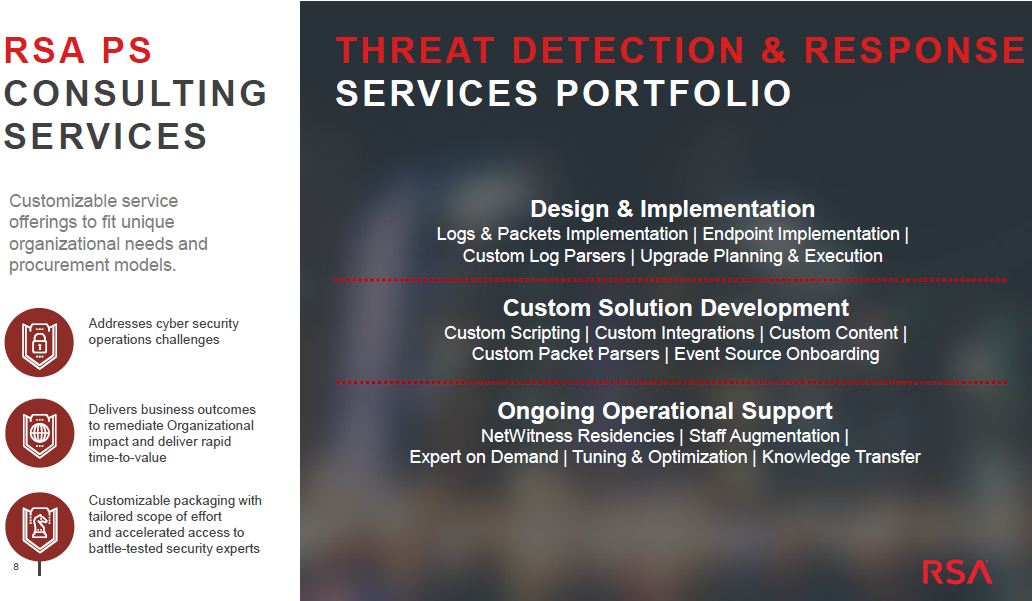 RSA PS CONSULTING SERVICES

Customizable service offerings to fit unique organizational needs and procurement models.

Addresses cyber security operations challenges

Delivers business outcomes to remediate Organizational impact and deliver rapid time-to-value

Customizable packaging with tailored scope of effort and accelerated access to battle-tested security experts

8

THREAT DETECTION & RESPONSE SERVICES PORTFOLIO

Design & Implementation
Logs & Packets Implementation | Endpoint Implementation | Custom Log Parsers | Upgrade Planning & Execution

Custom Solution Development
Custom Scripting | Custom Integrations | Custom Content | Custom Packet Parsers | Event Source Onboarding

Ongoing Operational Support
NetWitness Residencies | Staff Augmentation | Expert on Demand | Tuning & Optimization | Knowledge Transfer

RSA